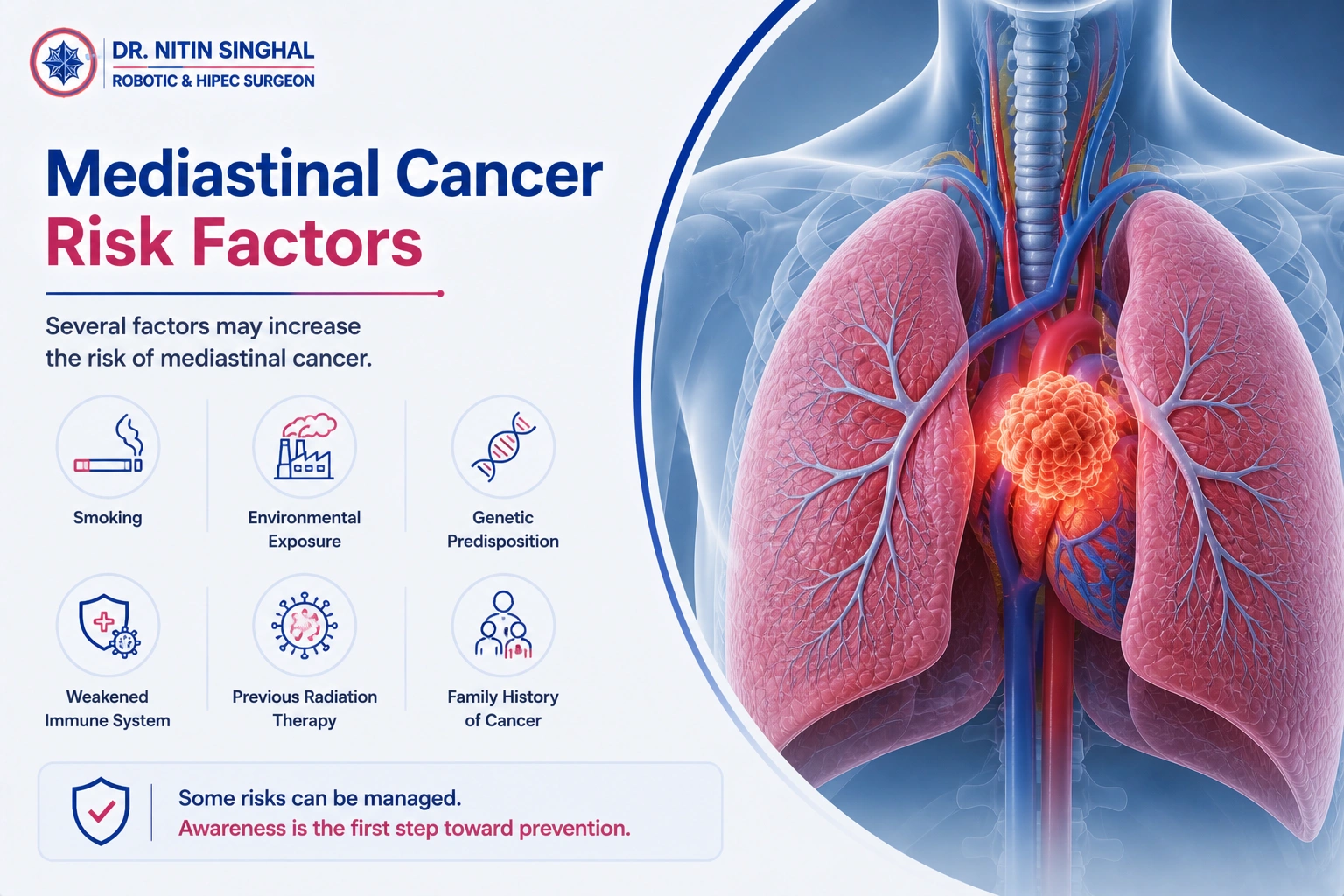 DR. NITIN SINGHAL
ROBOTIC & HIPEC SURGEON

Mediastinal Cancer
Risk Factors

Several factors may increase the risk of mediastinal cancer.

Smoking

Environmental Exposure

Genetic Predisposition

Weakened Immune System

Previous Radiation Therapy

Family History of Cancer

Some risks can be managed.
Awareness is the first step toward prevention.